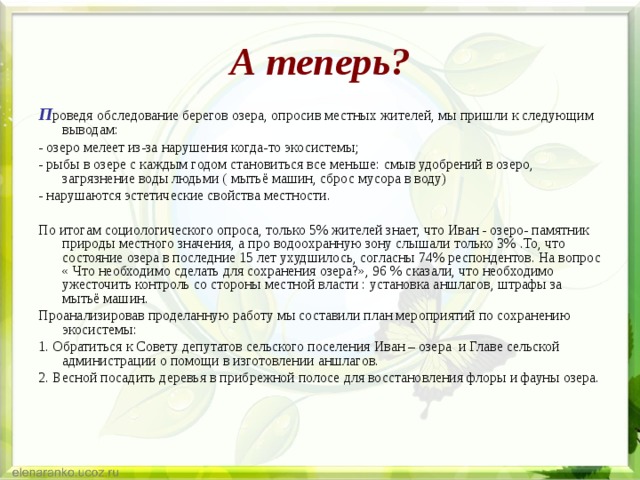 А теперь?

Проведя обследование берегов озера, опросив местных жителей, мы пришли к следующим выводам:

- озеро мелеет из-за нарушения когда-то экосистемы;

- рыбы в озере с каждым годом становиться все меньше: смыв удобрений в озеро, загрязнение воды людьми ( мытьё машин, сброс мусора в воду)

- нарушаются эстетические свойства местности.

По итогам социологического опроса, только 5% жителей знает, что Иван - озеро- памятник природы местного значения, а про водоохранную зону слышали только 3% .То, что состояние озера в последние 15 лет ухудшилось, согласны 74% респондентов. На вопрос « Что необходимо сделать для сохранения озера?», 96 % сказали, что необходимо ужесточить контроль со стороны местной власти : установка аншлагов, штрафы за мытьё машин.

Проанализировав проделанную работу мы составили план мероприятий по сохранению экосистемы:

1. Обратиться к Совету депутатов сельского поселения Иван – озера и Главе сельской администрации о помощи в изготовлении аншлагов.

2. Весной посадить деревья в прибрежной полосе для восстановления флоры и фауны озера.

elenaranko.ucoz.ru